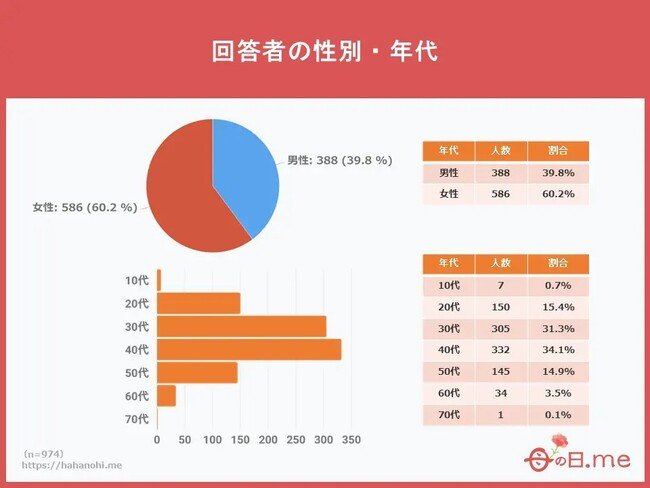 回答者の性別・年代

男性: 388 (39.8 %)
女性: 586 (60.2 %)

| 年代 | 人数 | 割合 |
|---|---|---|
| 男性 | 388 | 39.8% |
| 女性 | 586 | 60.2% |

10代
20代
30代
40代
50代
60代
70代
0 50 100 150 200 250 300 350

| 年代 | 人数 | 割合 |
|---|---|---|
| 10代 | 7 | 0.7% |
| 20代 | 150 | 15.4% |
| 30代 | 305 | 31.3% |
| 40代 | 332 | 34.1% |
| 50代 | 145 | 14.9% |
| 60代 | 34 | 3.5% |
| 70代 | 1 | 0.1% |

（n=974）
https://hahanohi.me

母の日.me